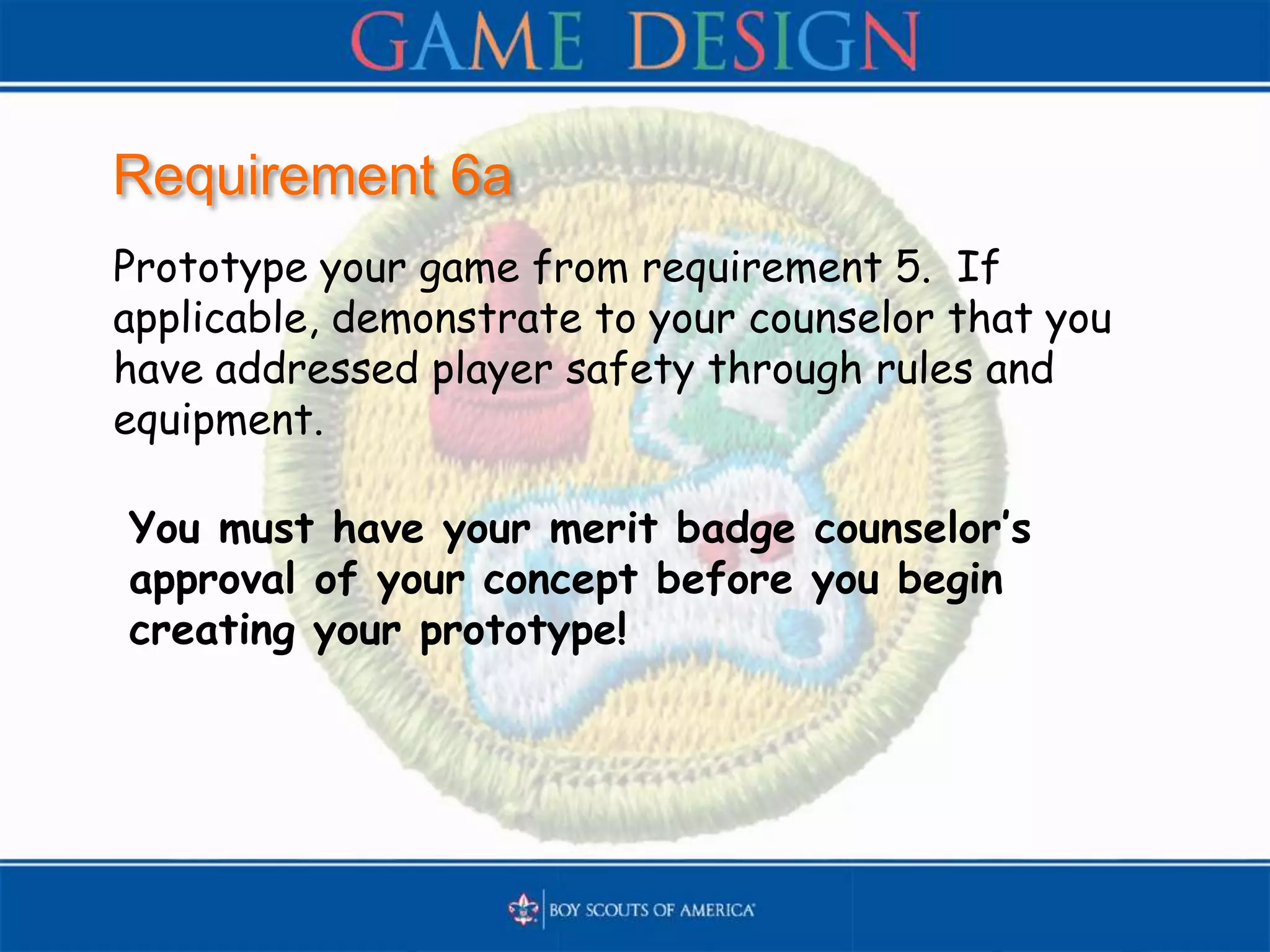 GAME DESIGN

Requirement 6a

Prototype your game from requirement 5. If applicable, demonstrate to your counselor that you have addressed player safety through rules and equipment.

You must have your merit badge counselor's approval of your concept before you begin creating your prototype!

BOY SCOUTS OF AMERICA